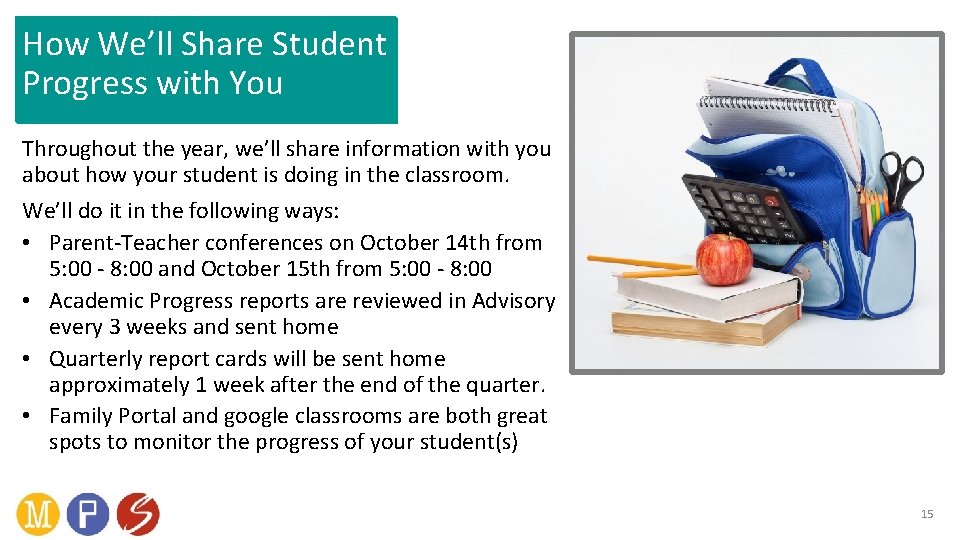 How We'll Share Student Progress with You

Throughout the year, we'll share information with you about how your student is doing in the classroom.

We'll do it in the following ways:
• Parent-Teacher conferences on October 14th from 5:00 - 8:00 and October 15th from 5:00 - 8:00
• Academic Progress reports are reviewed in Advisory every 3 weeks and sent home
• Quarterly report cards will be sent home approximately 1 week after the end of the quarter.
• Family Portal and google classrooms are both great spots to monitor the progress of your student(s)

M P S

15